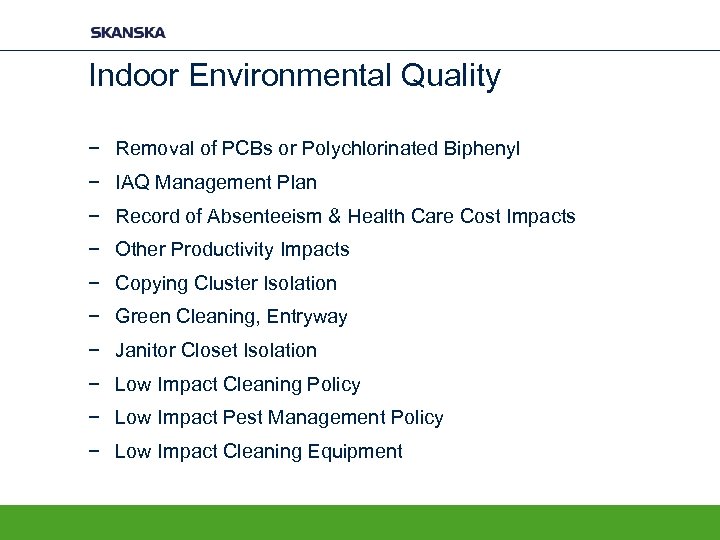 SKANSKA

Indoor Environmental Quality

− Removal of PCBs or Polychlorinated Biphenyl
− IAQ Management Plan
− Record of Absenteeism & Health Care Cost Impacts
− Other Productivity Impacts
− Copying Cluster Isolation
− Green Cleaning, Entryway
− Janitor Closet Isolation
− Low Impact Cleaning Policy
− Low Impact Pest Management Policy
− Low Impact Cleaning Equipment